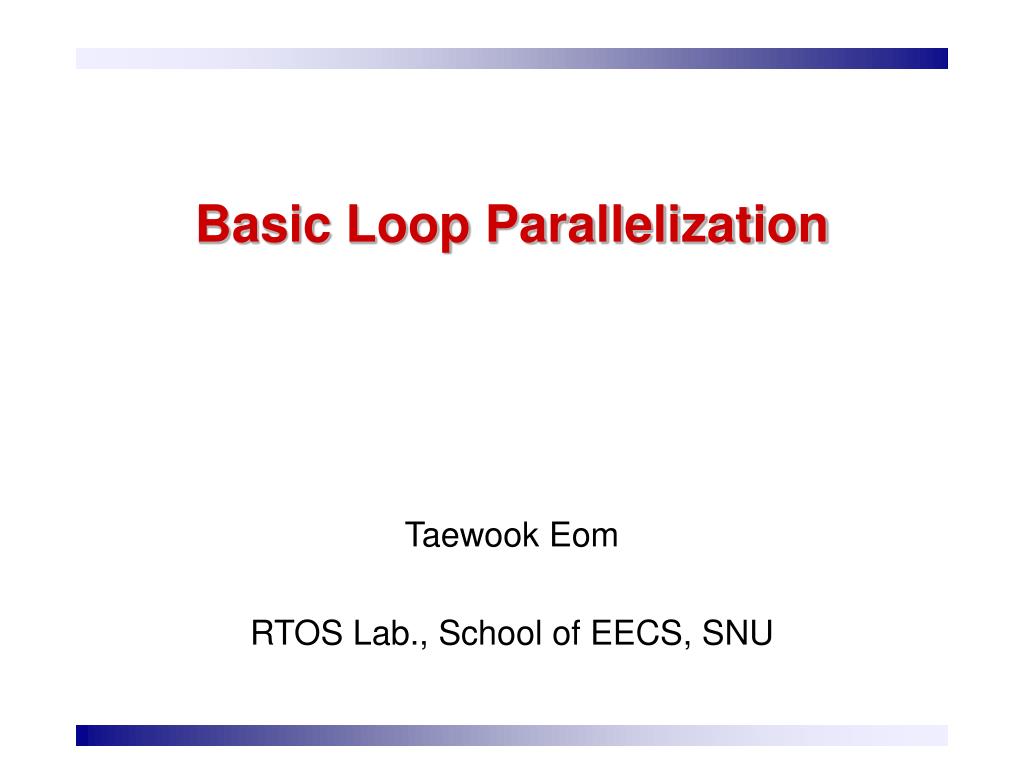 Basic Loop Parallelization

Taewook Eom

RTOS Lab., School of EECS, SNU